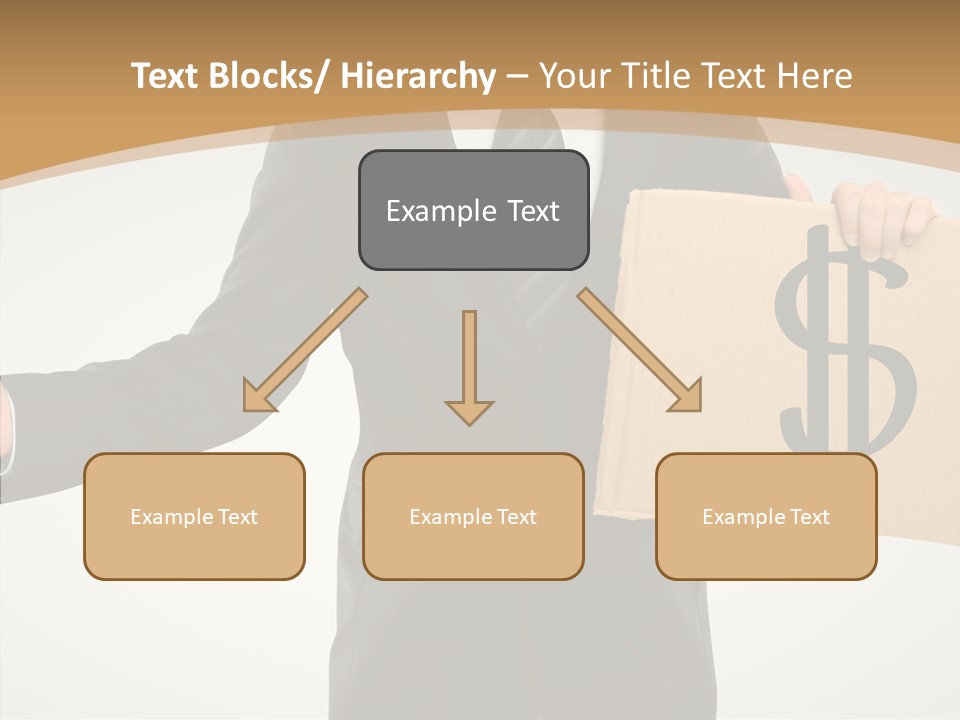 Text Blocks/ Hierarchy – Your Title Text Here

Example Text

Example Text

Example Text

Example Text

$